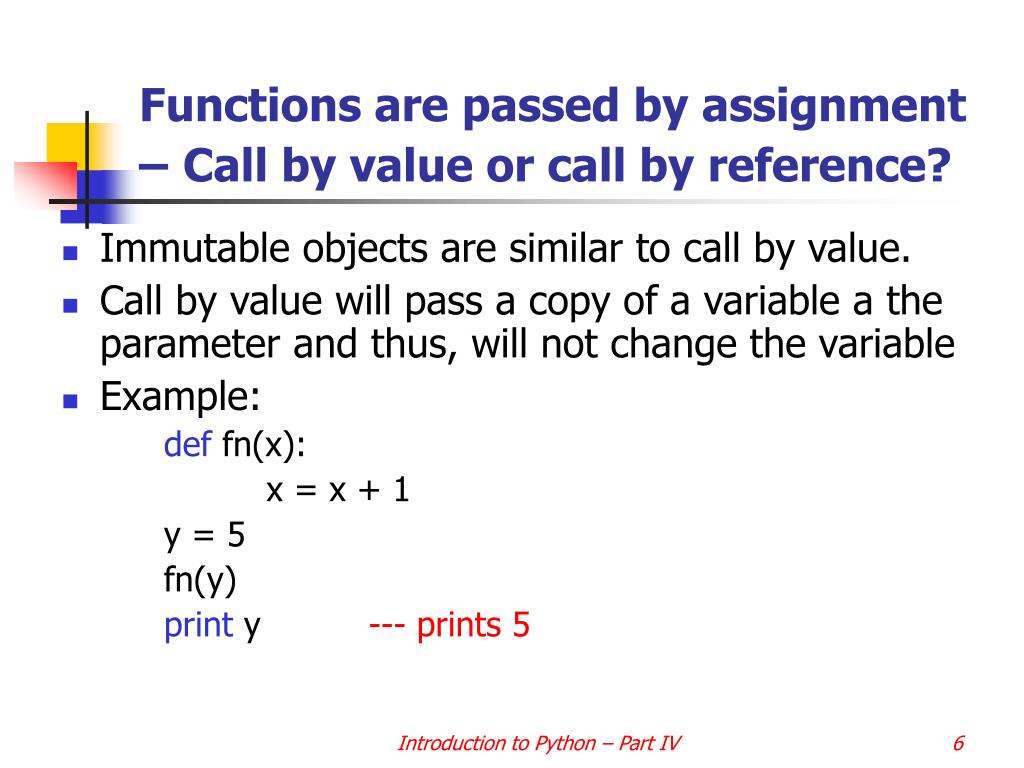 Functions are passed by assignment – Call by value or call by reference?

Immutable objects are similar to call by value.

Call by value will pass a copy of a variable a the parameter and thus, will not change the variable

Example:

def fn(x):
    x = x + 1
y = 5
fn(y)
print y --- prints 5

Introduction to Python – Part IV

6